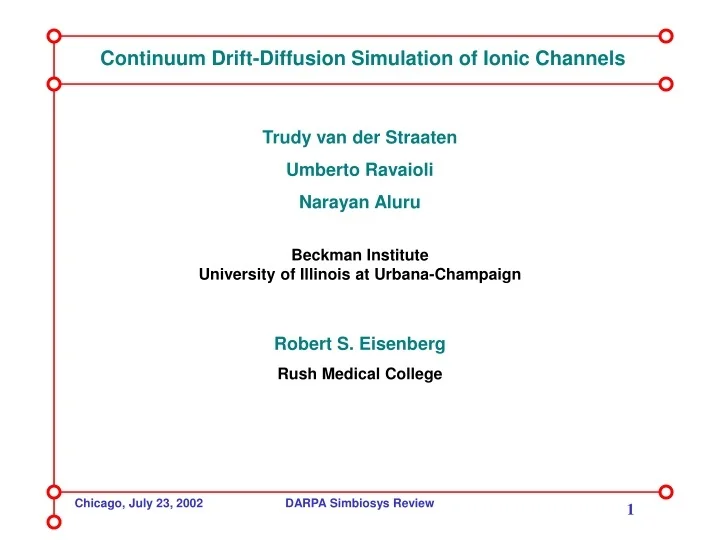 Continuum Drift-Diffusion Simulation of Ionic Channels

Trudy van der Straaten

Umberto Ravaioli

Narayan Aluru

Beckman Institute
University of Illinois at Urbana-Champaign

Robert S. Eisenberg

Rush Medical College

Chicago, July 23, 2002

DARPA Simbiosys Review

1